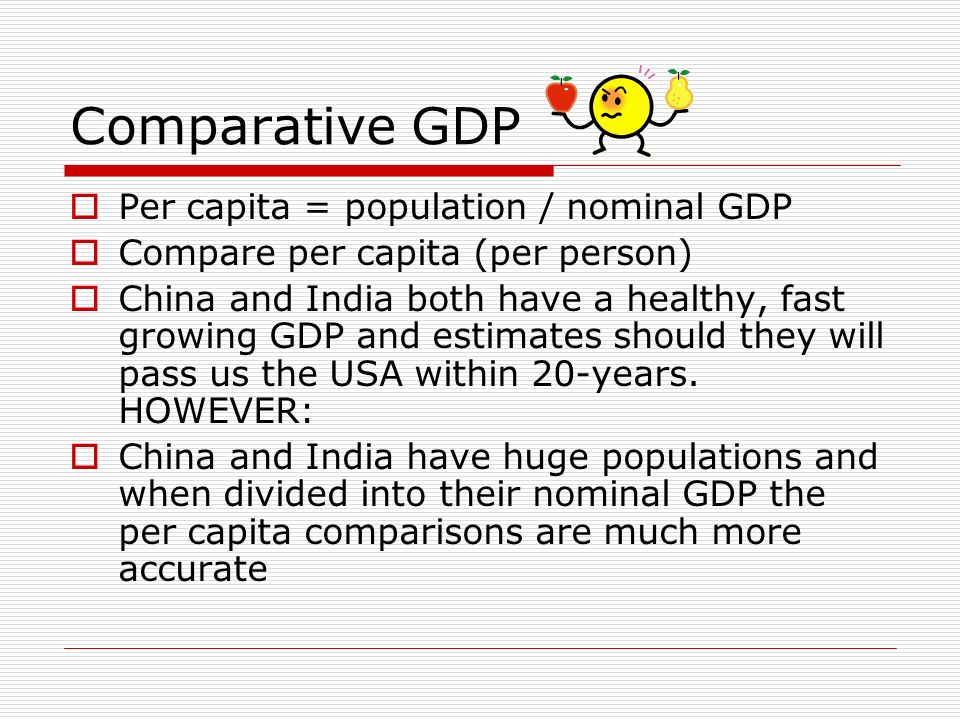 Comparative GDP

Per capita = population / nominal GDP

Compare per capita (per person)

China and India both have a healthy, fast growing GDP and estimates should they will pass us the USA within 20-years. HOWEVER:

China and India have huge populations and when divided into their nominal GDP the per capita comparisons are much more accurate